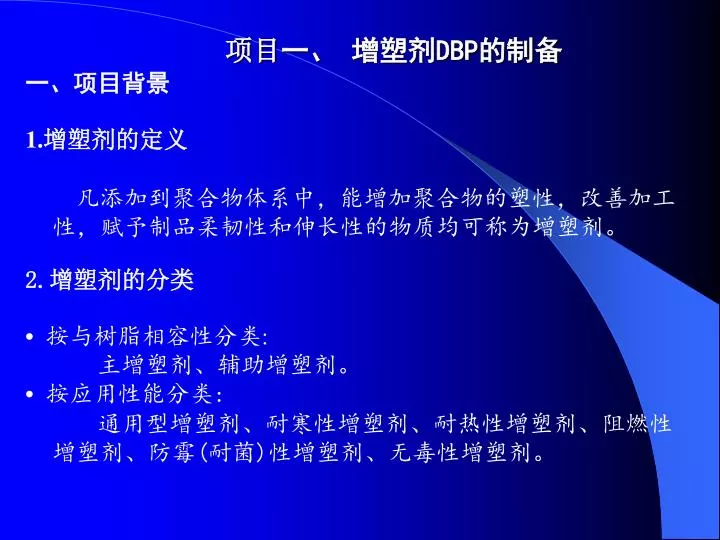 项目一、 增塑剂DBP的制备

一、项目背景

1.增塑剂的定义

凡添加到聚合物体系中，能增加聚合物的塑性，改善加工性，赋予制品柔韧性和伸长性的物质均可称为增塑剂。

2.增塑剂的分类

• 按与树脂相容性分类：
主增塑剂、辅助增塑剂。
• 按应用性能分类：
通用型增塑剂、耐寒性增塑剂、耐热性增塑剂、阻燃性增塑剂、防霉(耐菌)性增塑剂、无毒性增塑剂。